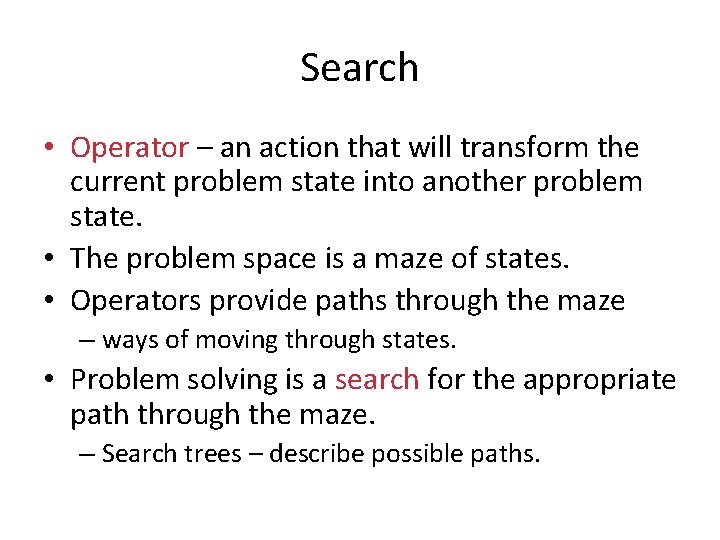 Search

• Operator – an action that will transform the current problem state into another problem state.
• The problem space is a maze of states.
• Operators provide paths through the maze
– ways of moving through states.
• Problem solving is a search for the appropriate path through the maze.
– Search trees – describe possible paths.